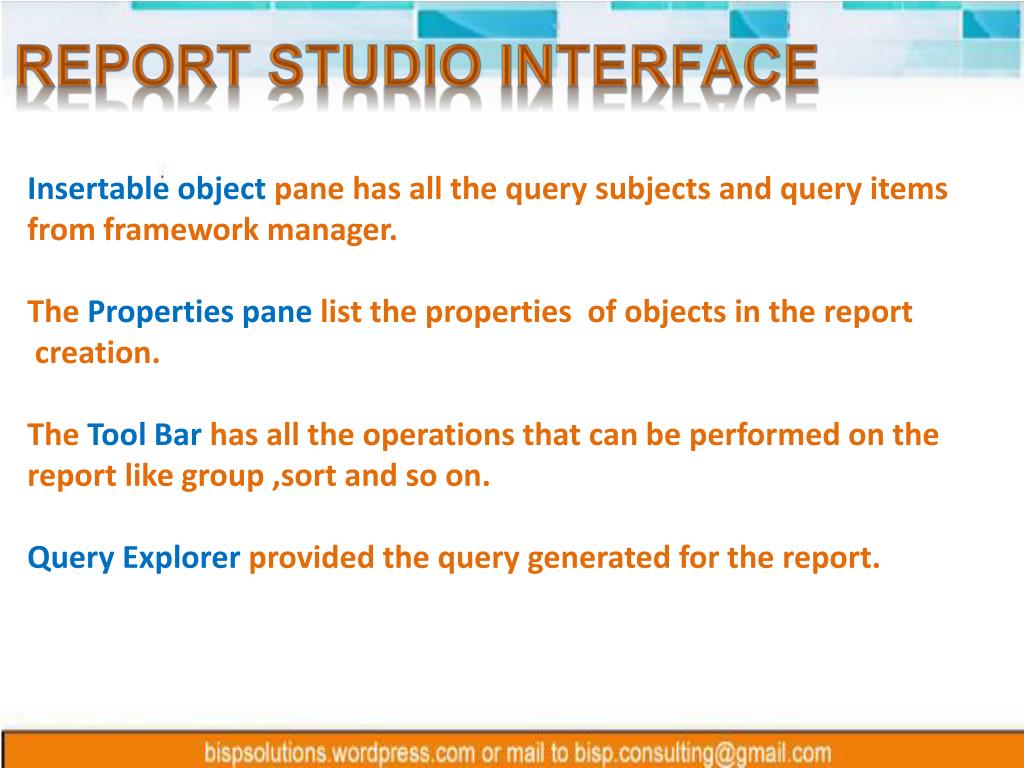 REPORT STUDIO INTERFACE

Insertable object pane has all the query subjects and query items from framework manager.

The Properties pane list the properties  of objects in the report creation.

The Tool Bar has all the operations that can be performed on the report like group ,sort and so on.

Query Explorer provided the query generated for the report.

bispsolutions.wordpress.com or mail to bisp.consulting@gmail.com